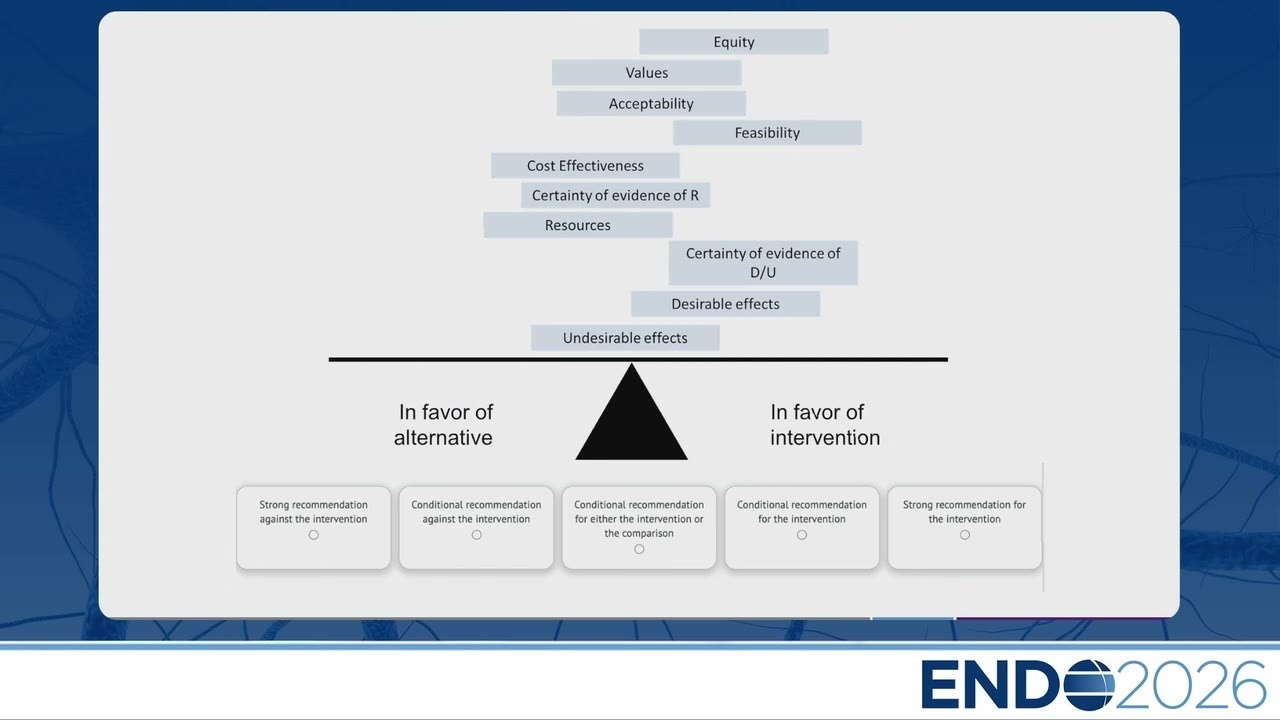 Equity

Values

Acceptability

Feasibility

Cost Effectiveness

Certainty of evidence of R

Resources

Certainty of evidence of D/U

Desirable effects

Undesirable effects

In favor of alternative

In favor of intervention

Strong recommendation against the intervention

Conditional recommendation against the intervention

Conditional recommendation for either the intervention or the comparison

Conditional recommendation for the intervention

Strong recommendation for the intervention

ENDO2026